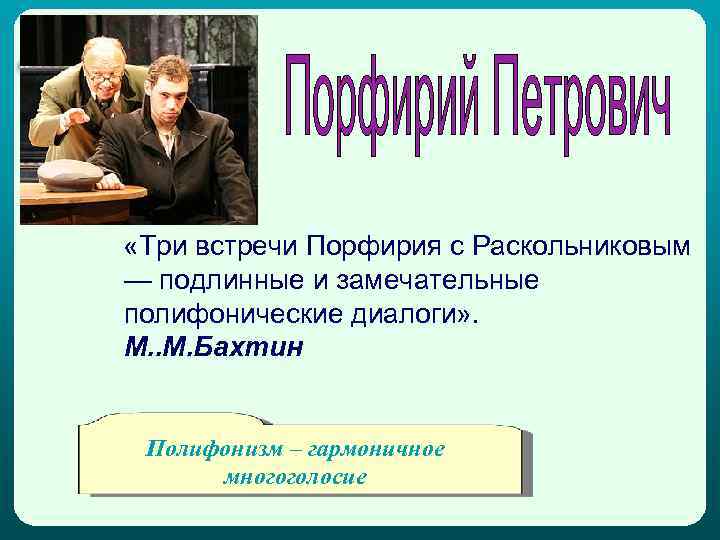 Порфирий Петрович

«Три встречи Порфирия с Раскольниковым — подлинные и замечательные полифонические диалоги».
М..М.Бахтин

Полифонизм – гармоничное многоголосие